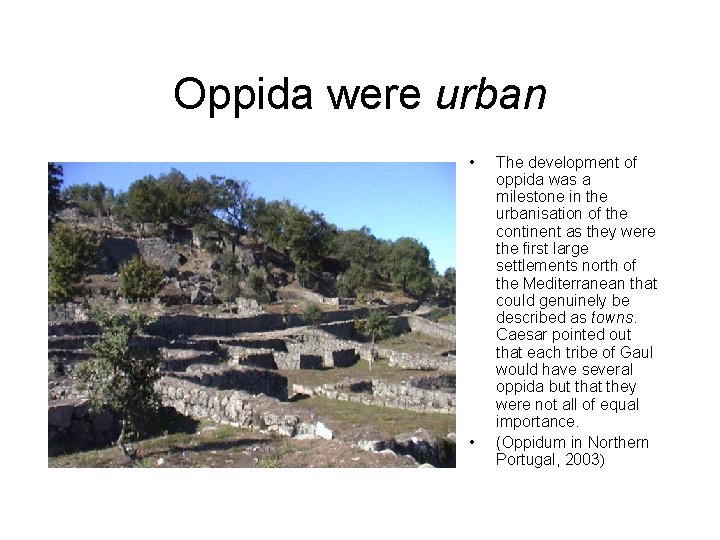 Oppida were urban

• The development of oppida was a milestone in the urbanisation of the continent as they were the first large settlements north of the Mediterranean that could genuinely be described as towns. Caesar pointed out that each tribe of Gaul would have several oppida but that they were not all of equal importance.
• (Oppidum in Northern Portugal, 2003)